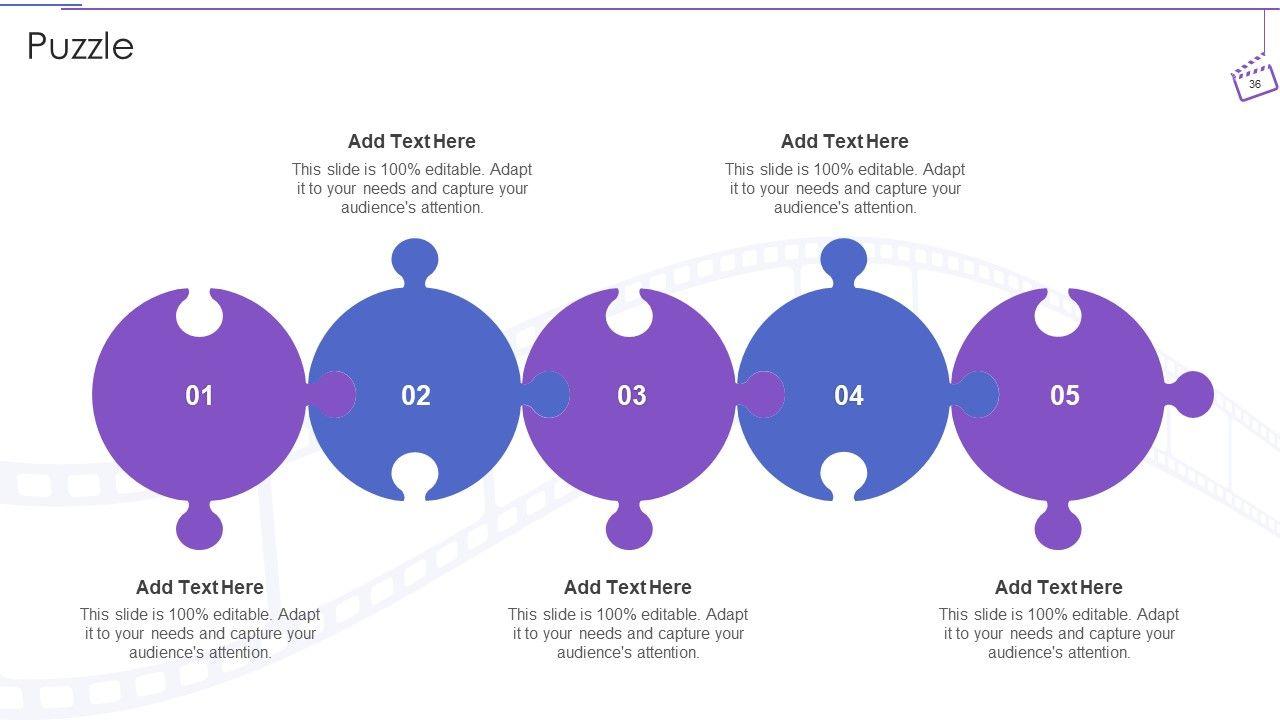 Puzzle

36

Add Text Here
This slide is 100% editable. Adapt it to your needs and capture your audience's attention.

Add Text Here
This slide is 100% editable. Adapt it to your needs and capture your audience's attention.

01

02

03

04

05

Add Text Here
This slide is 100% editable. Adapt it to your needs and capture your audience's attention.

Add Text Here
This slide is 100% editable. Adapt it to your needs and capture your audience's attention.

Add Text Here
This slide is 100% editable. Adapt it to your needs and capture your audience's attention.